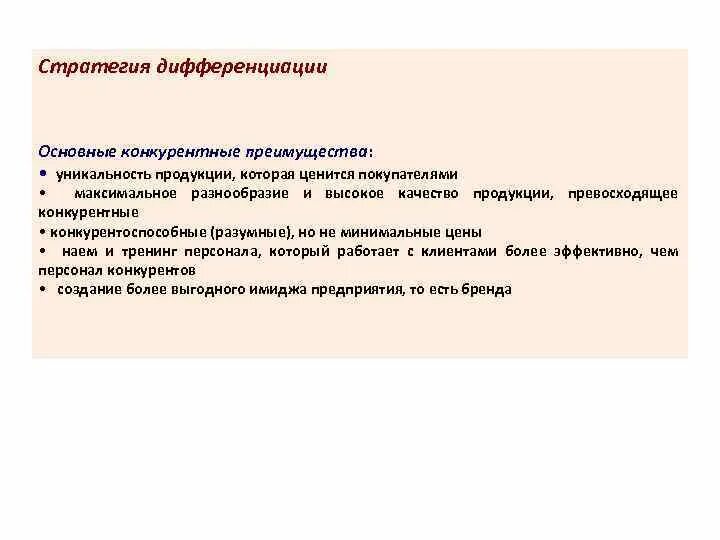 Стратегия дифференциации

Основные конкурентные преимущества:
• уникальность продукции, которая ценится покупателями
• максимальное разнообразие и высокое качество продукции, превосходящее конкурентные
• конкурентоспособные (разумные), но не минимальные цены
• наем и тренинг персонала, который работает с клиентами более эффективно, чем персонал конкурентов
• создание более выгодного имиджа предприятия, то есть бренда